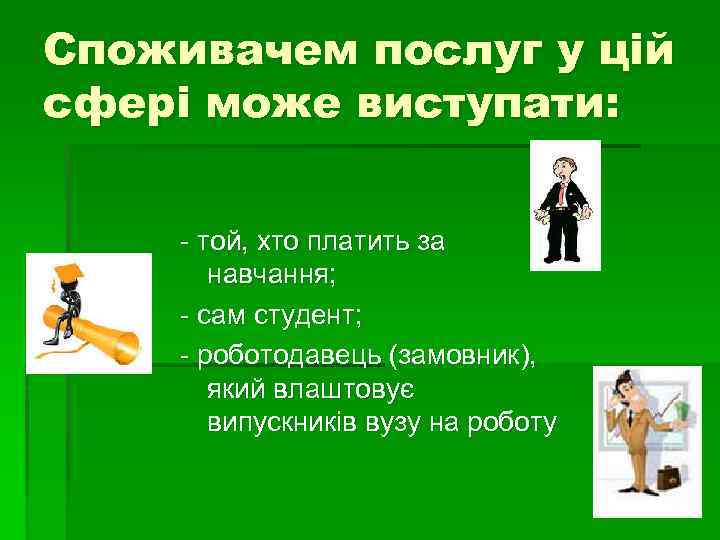 Споживачем послуг у цій сфері може виступати:

- той, хто платить за навчання;
- сам студент;
- роботодавець (замовник), який влаштовує випускників вузу на роботу